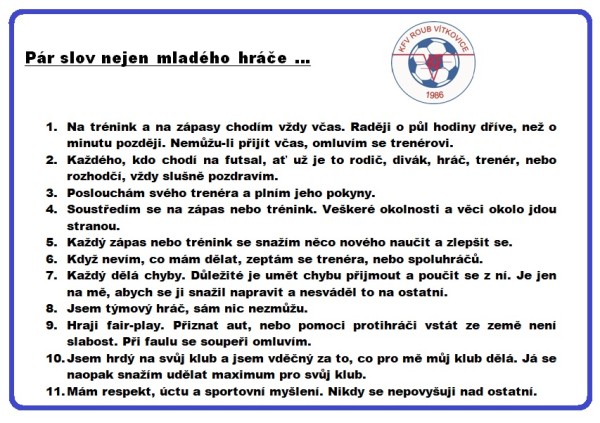 Pár slov nejen mladého hráče ...

KFV ROUB VÍTKOVICE
1986

1. Na trénink a na zápasy chodím vždy včas. Raději o půl hodiny dříve, než o minutu později. Nemůžu-li přijít včas, omluvím se trenérovi.
2. Každého, kdo chodí na futsal, ať už je to rodič, divák, hráč, trenér, nebo rozhodčí, vždy slušně pozdravím.
3. Poslouchám svého trenéra a plním jeho pokyny.
4. Soustředím se na zápas nebo trénink. Veškeré okolnosti a věci okolo jdou stranou.
5. Každý zápas nebo trénink se snažím něco nového naučit a zlepšit se.
6. Když nevím, co mám dělat, zeptám se trenéra, nebo spoluhráčů.
7. Každý dělá chyby. Důležité je umět chybu přijmout a poučit se z ní. Je jen na mě, abych se ji snažil napravit a nesváděl to na ostatní.
8. Jsem týmový hráč, sám nic nezmůžu.
9. Hraji fair-play. Přiznat aut, nebo pomoci protihráči vstát ze země není slabost. Při faulu se soupeři omluvím.
10. Jsem hrdý na svůj klub a jsem vděčný za to, co pro mě můj klub dělá. Já se naopak snažím udělat maximum pro svůj klub.
11. Mám respekt, úctu a sportovní myšlení. Nikdy se nepovyšuji nad ostatní.